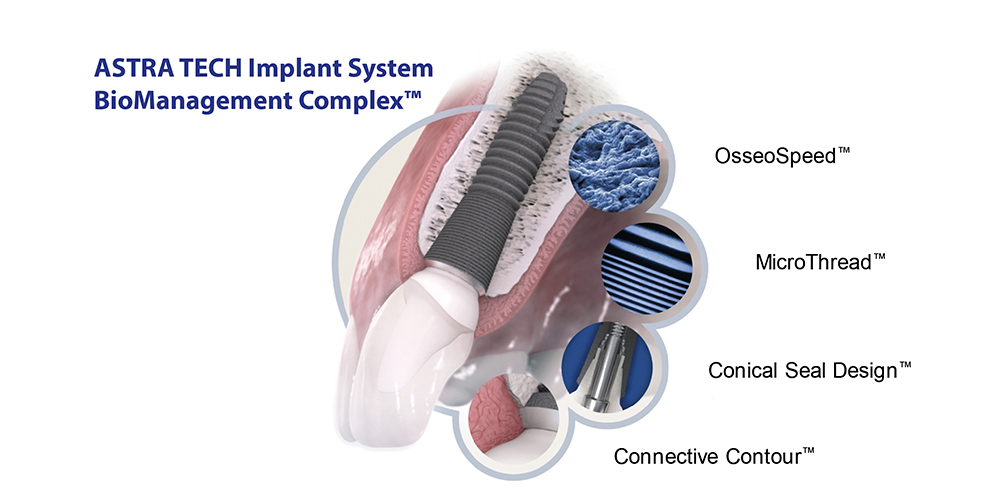 ASTRA TECH Implant System
BioManagement Complex™

OsseoSpeed™

MicroThread™

Conical Seal Design™

Connective Contour™